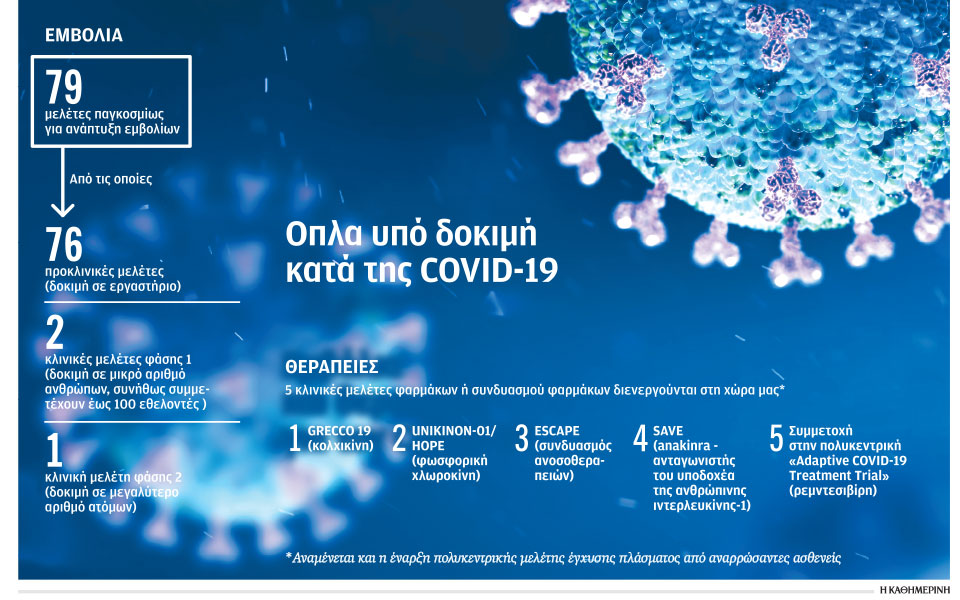 ΕΜΒΟΛΙΑ

79
μελέτες παγκοσμίως για ανάπτυξη εμβολίων

Από τις οποίες

76
προκλινικές μελέτες (δοκιμή σε εργαστήριο)

2
κλινικές μελέτες φάσης 1 (δοκιμή σε μικρό αριθμό ανθρώπων, συνήθως συμμετέχουν έως 100 εθελοντές )

1
κλινική μελέτη φάσης 2 (δοκιμή σε μεγαλύτερο αριθμό ατόμων)

Οπλα υπό δοκιμή κατά της COVID-19

ΘΕΡΑΠΕΙΕΣ

5 κλινικές μελέτες φαρμάκων ή συνδυασμού φαρμάκων διενεργούνται στη χώρα μας*

1 GRECCO 19 (κολχικίνη)

2 UNIKINON-01/ HOPE (φωσφορική χλωροκίνη)

3 ESCAPE (συνδυασμός ανοσοθεραπειών)

4 SAVE (anakinra - ανταγωνιστής του υποδοχέα της ανθρώπινης ιντερλευκίνης-1)

5 Συμμετοχή στην πολυκεντρική «Adaptive COVID-19 Treatment Trial» (ρεμντεσιβίρη)

*Αναμένεται και η έναρξη πολυκεντρικής μελέτης έγχυσης πλάσματος από αναρρώσαντες ασθενείς

Η ΚΑΘΗΜΕΡΙΝΗ